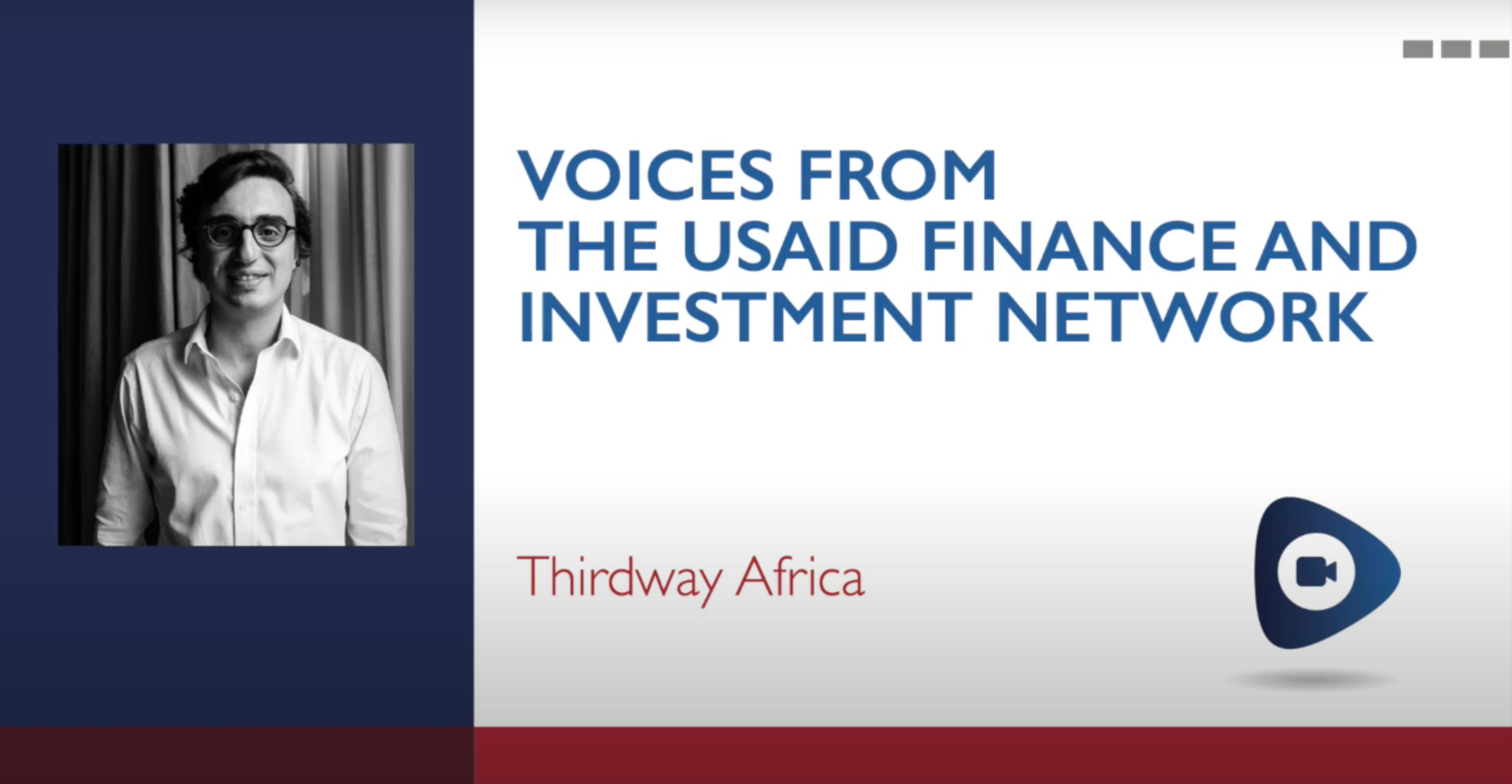 VOICES FROM
THE USAID FINANCE AND
INVESTMENT NETWORK

Thirdway Africa